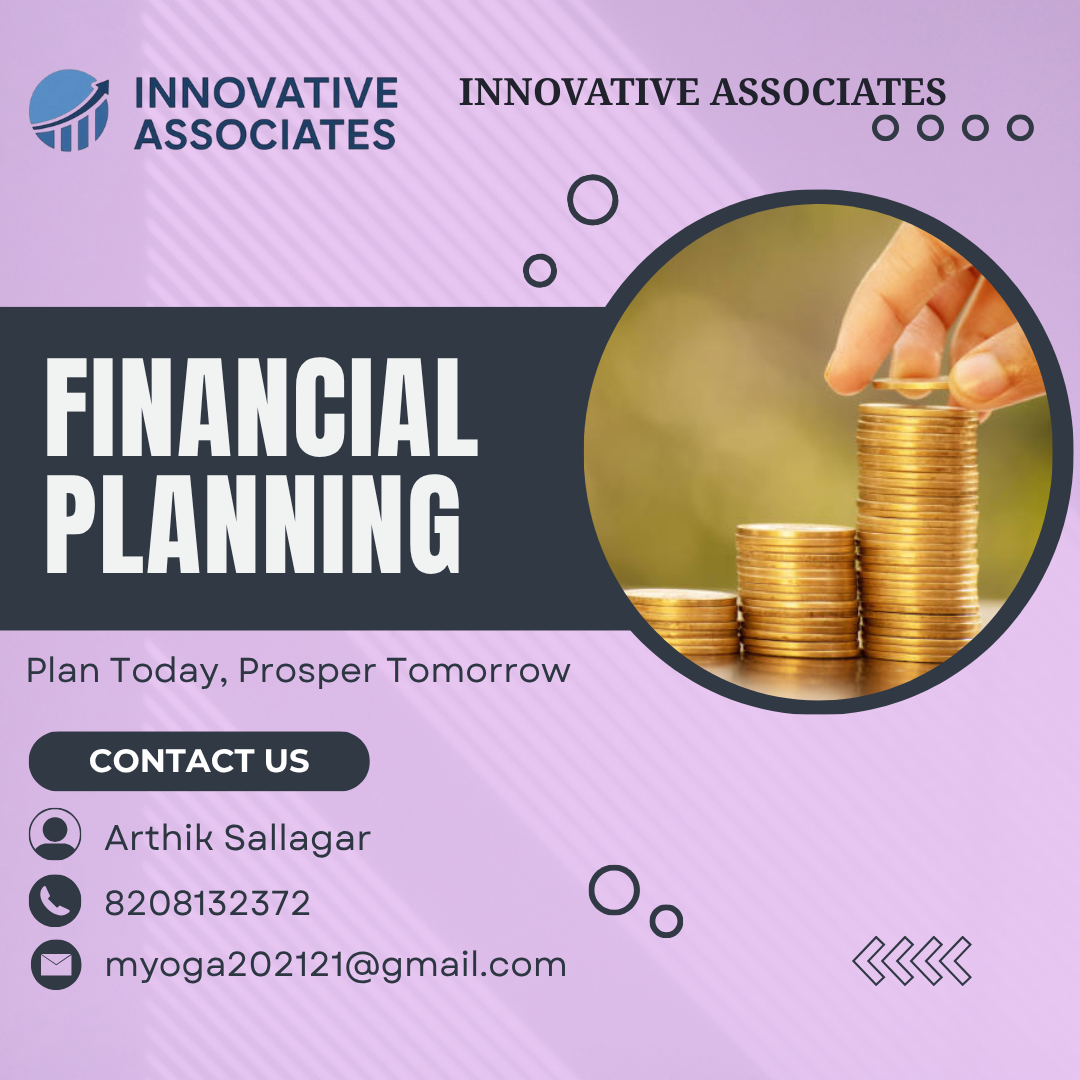 INNOVATIVE ASSOCIATES

INNOVATIVE ASSOCIATES

FINANCIAL PLANNING

Plan Today, Prosper Tomorrow

CONTACT US

Arthik Sallagar

8208132372

myoga202121@gmail.com